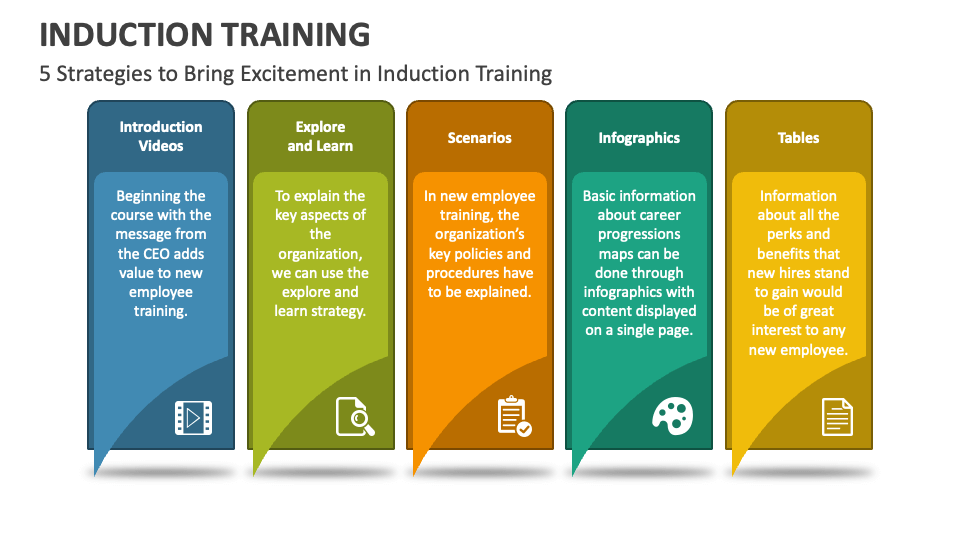 INDUCTION TRAINING

5 Strategies to Bring Excitement in Induction Training

Introduction Videos

Beginning the course with the message from the CEO adds value to new employee training.

Explore and Learn

To explain the key aspects of the organization, we can use the explore and learn strategy.

Scenarios

In new employee training, the organization's key policies and procedures have to be explained.

Infographics

Basic information about career progressions maps can be done through infographics with content displayed on a single page.

Tables

Information about all the perks and benefits that new hires stand to gain would be of great interest to any new employee.